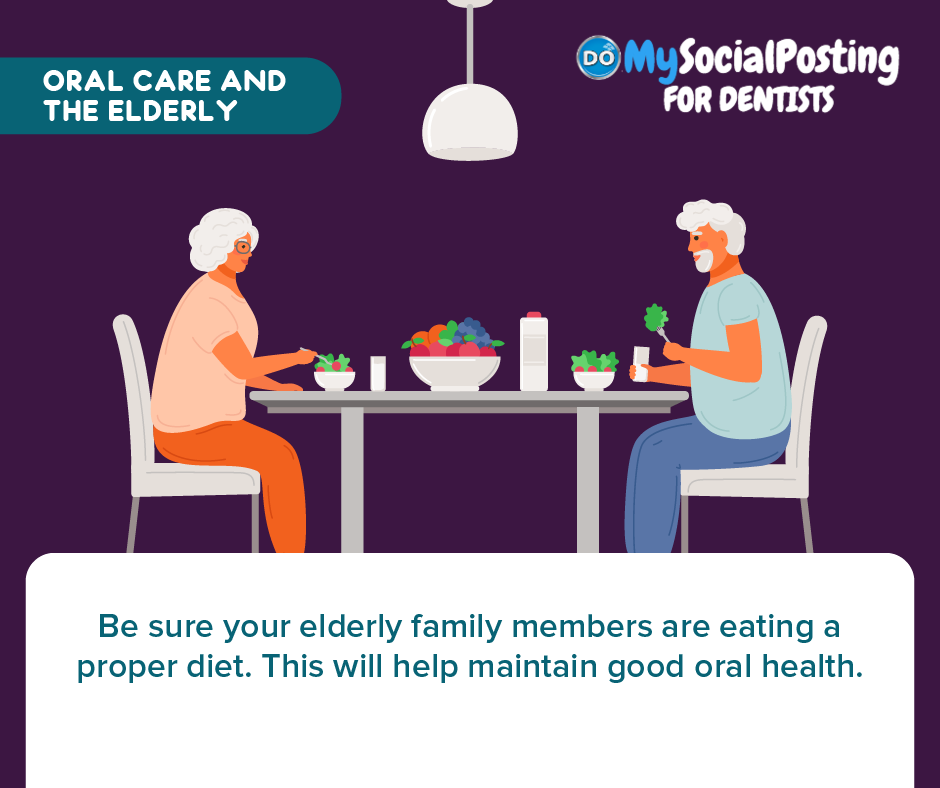 ORAL CARE AND THE ELDERLY

DO MySocialPosting FOR DENTISTS

Be sure your elderly family members are eating a proper diet. This will help maintain good oral health.